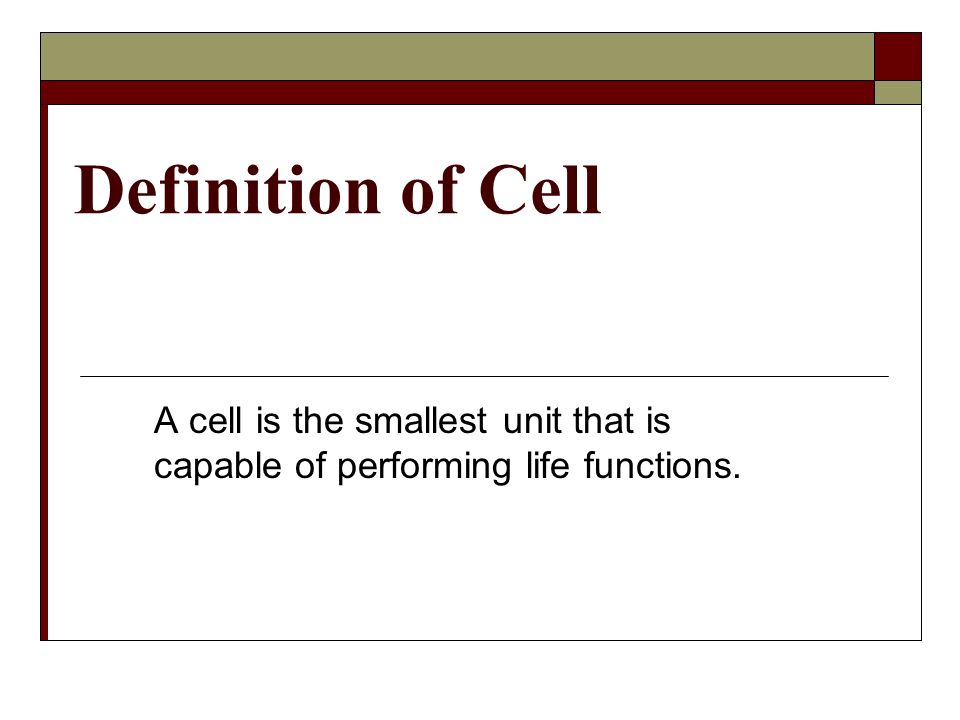 Definition of Cell

A cell is the smallest unit that is capable of performing life functions.